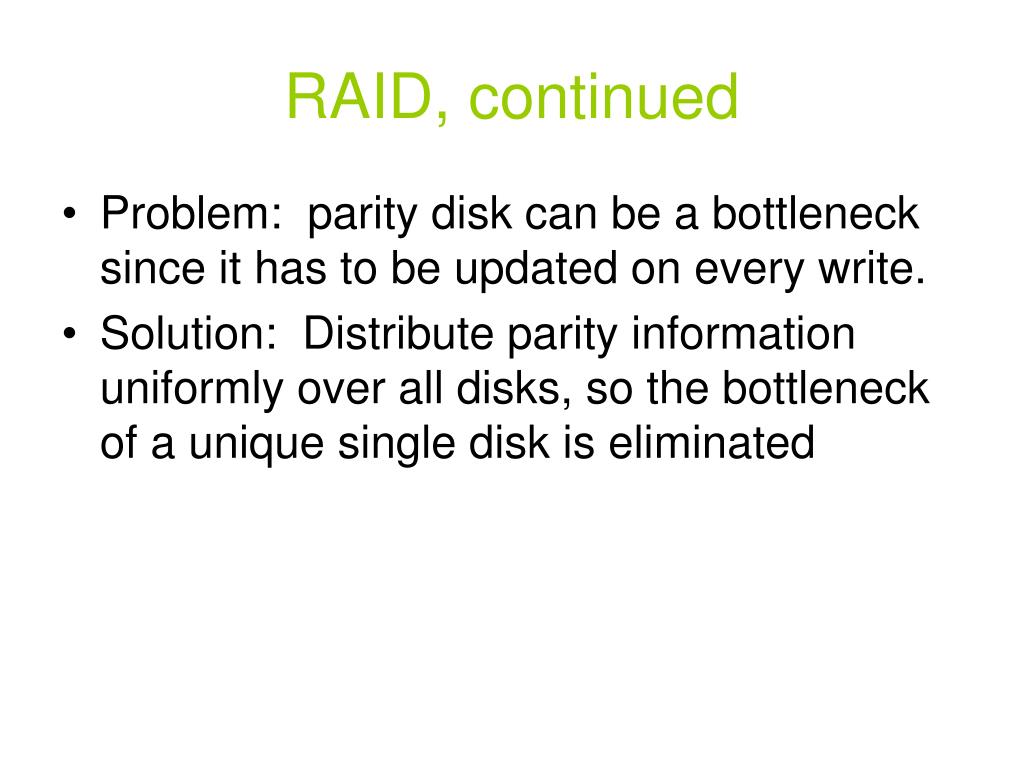 RAID, continued

• Problem: parity disk can be a bottleneck since it has to be updated on every write.
• Solution: Distribute parity information uniformly over all disks, so the bottleneck of a unique single disk is eliminated